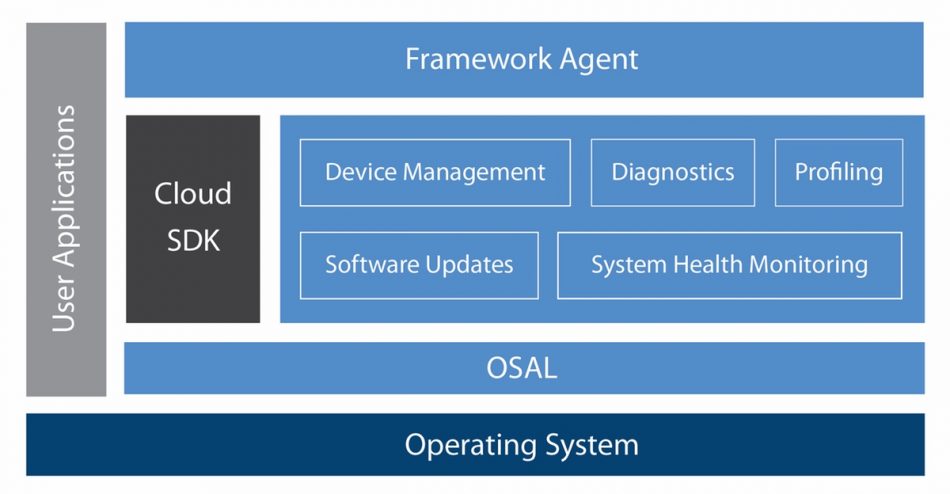 User Applications

Framework Agent

Cloud SDK

Device Management

Diagnostics

Profiling

Software Updates

System Health Monitoring

OSAL

Operating System